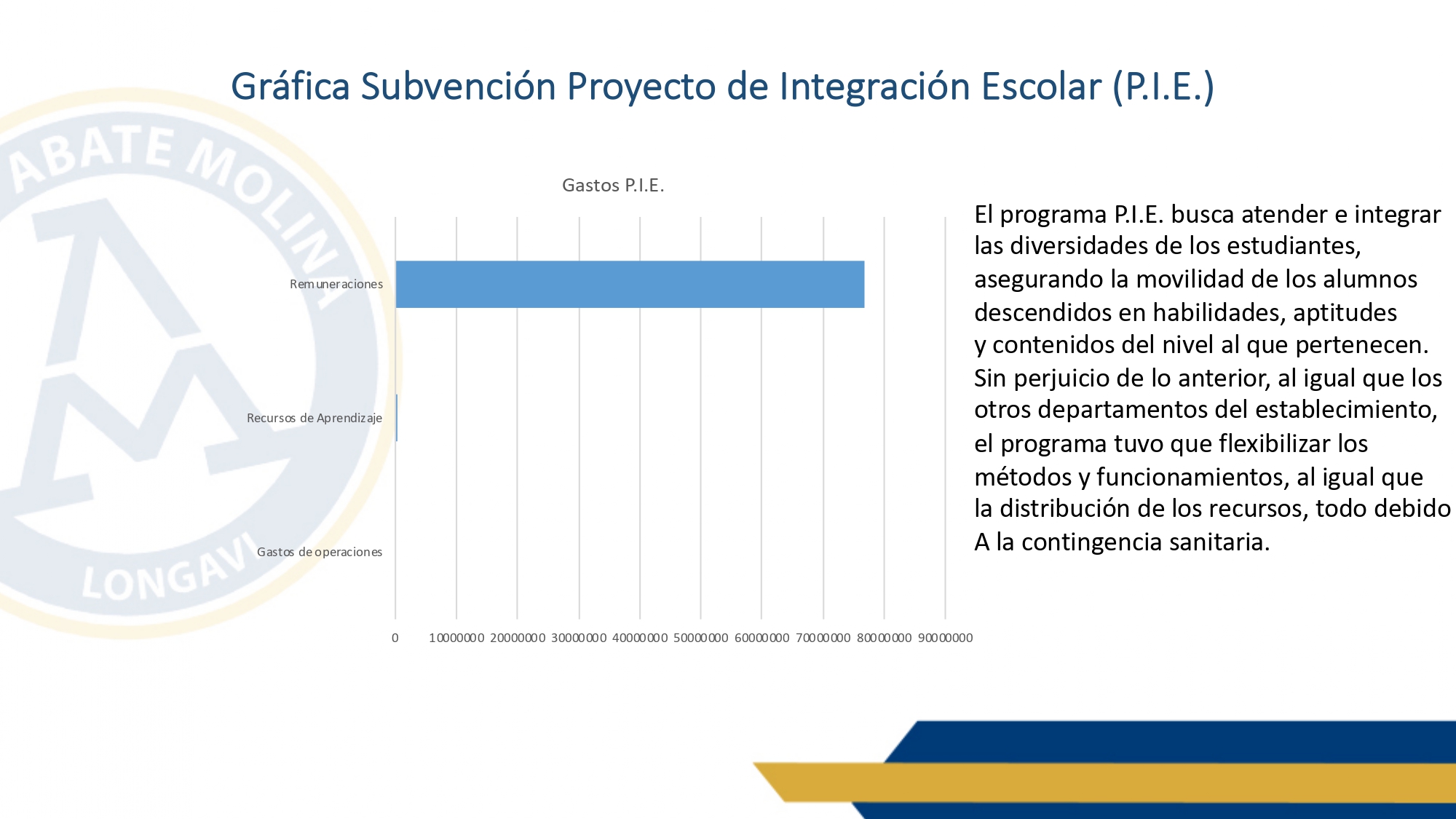 Gráfica Subvención Proyecto de Integración Escolar (P.I.E.)

ABATE MOLINA
LONGAVI

Gastos P.I.E.

Remuneraciones

Recursos de Aprendizaje

Gastos de operaciones

0 10000000 20000000 30000000 40000000 50000000 60000000 70000000 80000000 90000000

El programa P.I.E. busca atender e integrar las diversidades de los estudiantes, asegurando la movilidad de los alumnos descendidos en habilidades, aptitudes y contenidos del nivel al que pertenecen. Sin perjuicio de lo anterior, al igual que los otros departamentos del establecimiento, el programa tuvo que flexibilizar los métodos y funcionamientos, al igual que la distribución de los recursos, todo debido A la contingencia sanitaria.